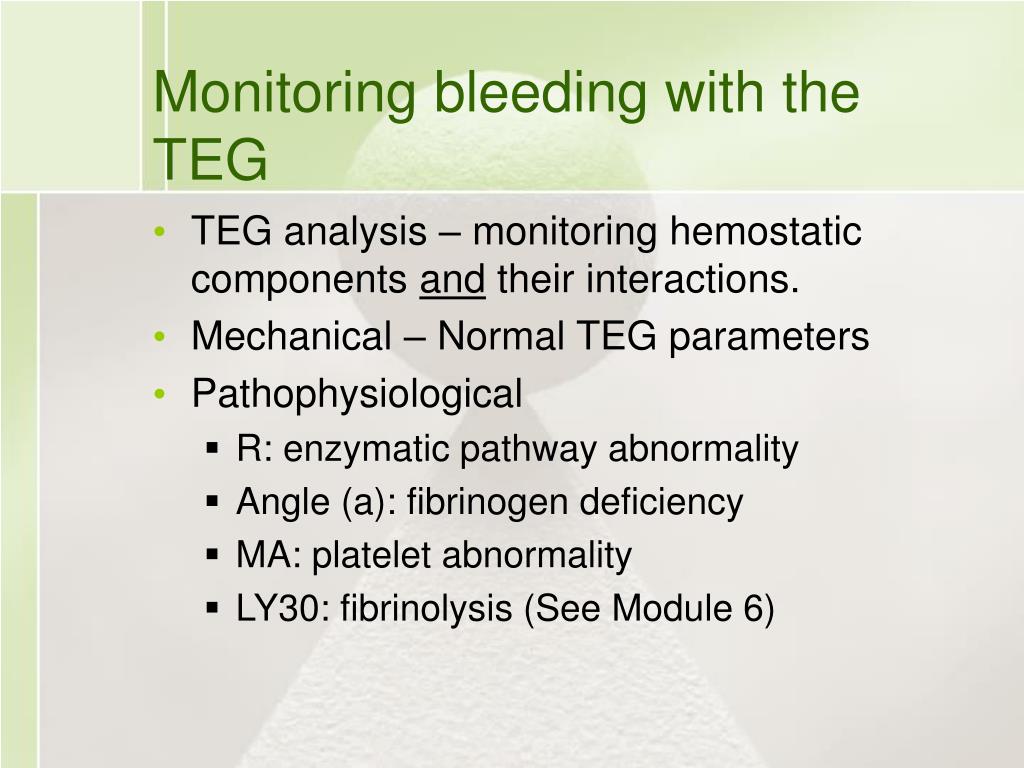 Monitoring bleeding with the TEG

• TEG analysis – monitoring hemostatic components and their interactions.
• Mechanical – Normal TEG parameters
• Pathophysiological
  ▪ R: enzymatic pathway abnormality
  ▪ Angle (a): fibrinogen deficiency
  ▪ MA: platelet abnormality
  ▪ LY30: fibrinolysis (See Module 6)